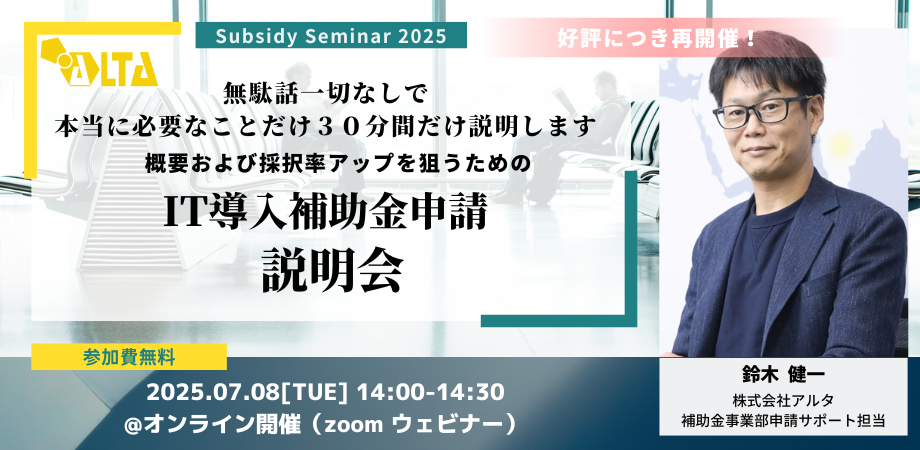 ALTA

Subsidy Seminar 2025

好評につき再開催！

無駄話一切なしで
本当に必要なことだけ３０分間だけ説明します
概要および採択率アップを狙うための
IT導入補助金申請
説明会

参加費無料

2025.07.08[TUE] 14:00-14:30
@オンライン開催（zoom ウェビナー）

鈴木 健一
株式会社アルタ
補助金事業部申請サポート担当